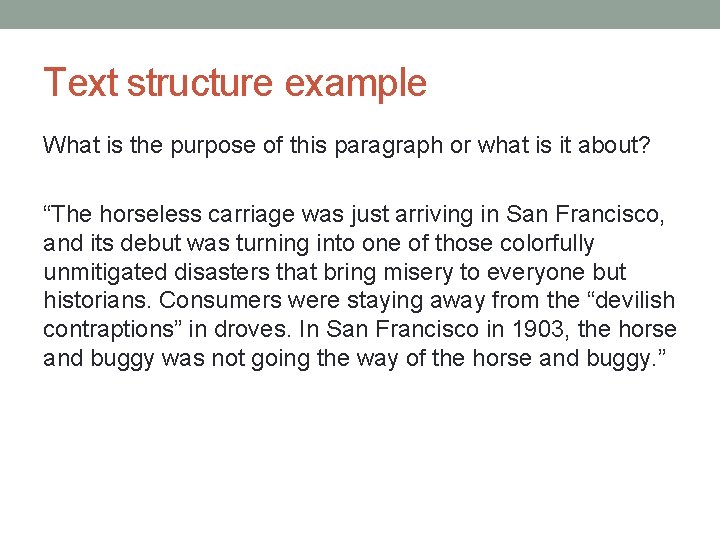 Text structure example

What is the purpose of this paragraph or what is it about?

“The horseless carriage was just arriving in San Francisco, and its debut was turning into one of those colorfully unmitigated disasters that bring misery to everyone but historians. Consumers were staying away from the “devilish contraptions” in droves. In San Francisco in 1903, the horse and buggy was not going the way of the horse and buggy.”